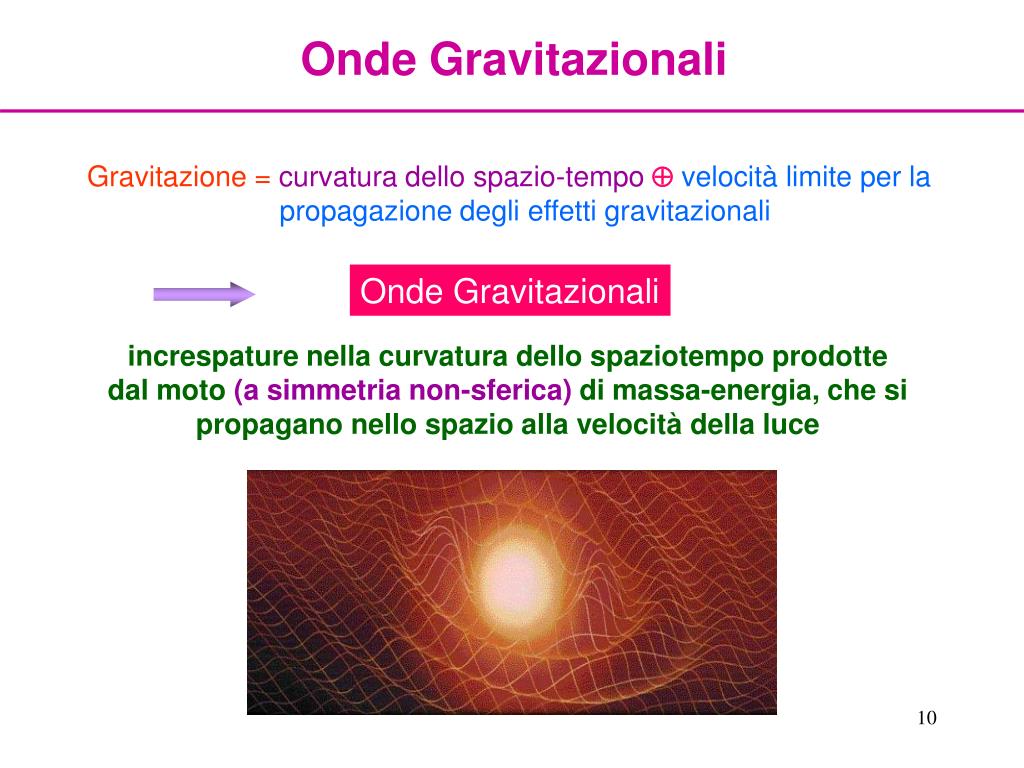 Onde Gravitazionali

Gravitazione = curvatura dello spazio-tempo $\oplus$ velocità limite per la propagazione degli effetti gravitazionali

Onde Gravitazionali

increspature nella curvatura dello spaziotempo prodotte dal moto (a simmetria non-sferica) di massa-energia, che si propagano nello spazio alla velocità della luce

10